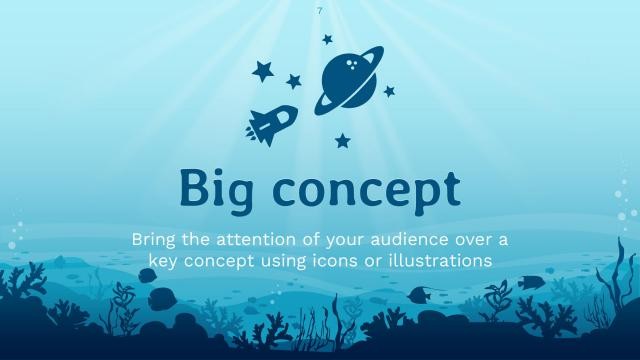 7

Big concept

Bring the attention of your audience over a key concept using icons or illustrations